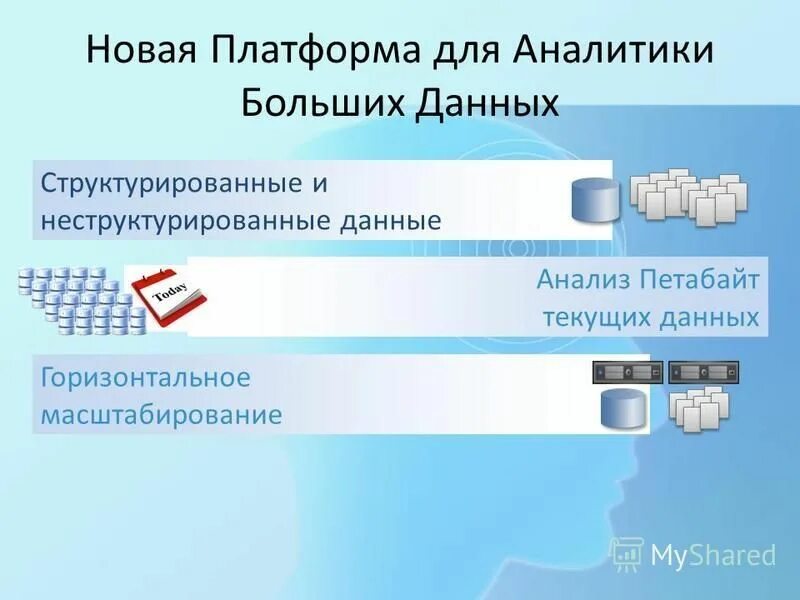 Новая Платформа для Аналитики Больших Данных

Структурированные и неструктурированные данные

Today

Анализ Петабайт текущих данных

Горизонтальное масштабирование

MyShared